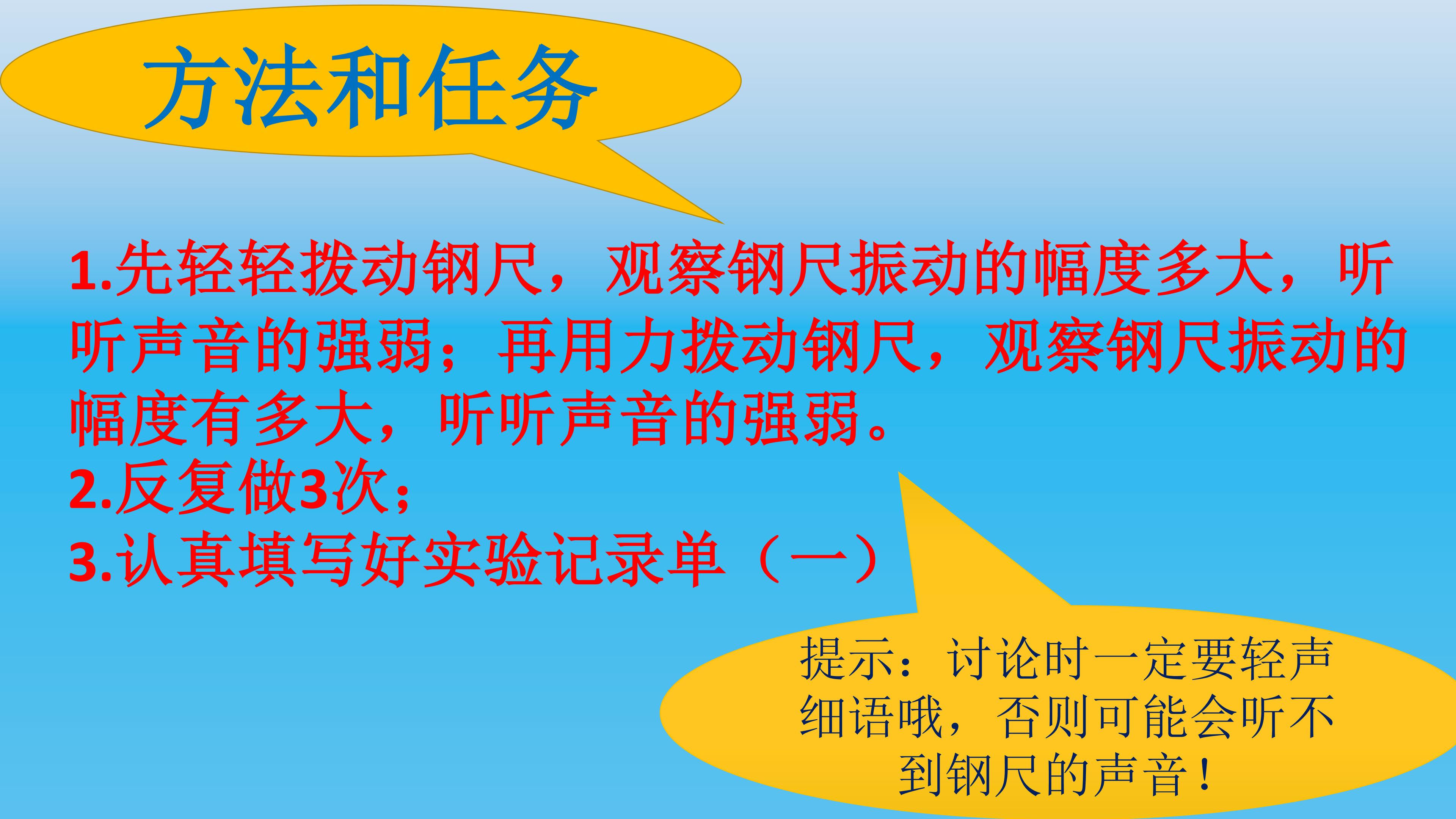 方法和任务

1.先轻轻拨动钢尺，观察钢尺振动的幅度多大，听听声音的强弱；再用力拨动钢尺，观察钢尺振动的幅度有多大，听听声音的强弱。
2.反复做3次；
3.认真填写好实验记录单（一）

提示：讨论时一定要轻声细语哦，否则可能会听不到钢尺的声音！